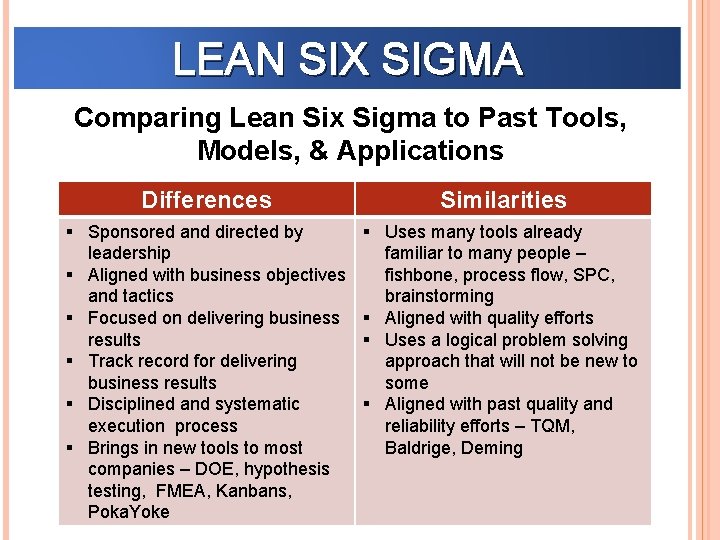 LEAN SIX SIGMA

Comparing Lean Six Sigma to Past Tools, Models, & Applications

| Differences | Similarities |
|---|---|
| ▪ Sponsored and directed by leadership ▪ Aligned with business objectives and tactics ▪ Focused on delivering business results ▪ Track record for delivering business results ▪ Disciplined and systematic execution process ▪ Brings in new tools to most companies – DOE, hypothesis testing, FMEA, Kanbans, PokaYoke | ▪ Uses many tools already familiar to many people – fishbone, process flow, SPC, brainstorming ▪ Aligned with quality efforts ▪ Uses a logical problem solving approach that will not be new to some ▪ Aligned with past quality and reliability efforts – TQM, Baldrige, Deming |